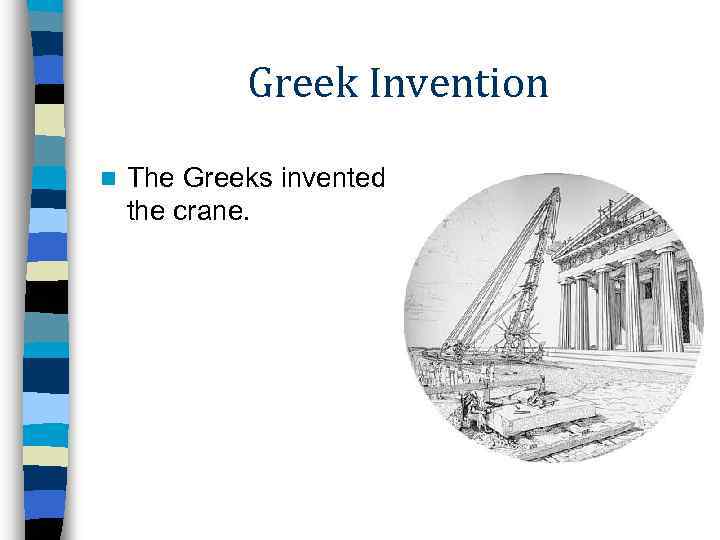 Greek Invention

The Greeks invented the crane.